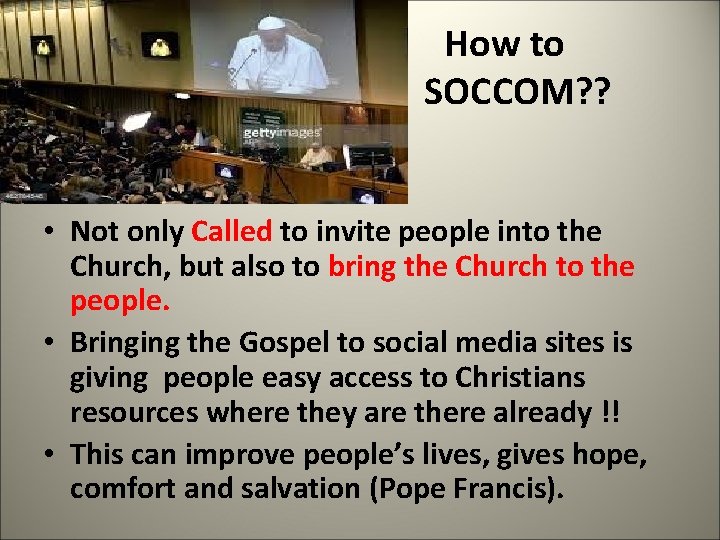 gettyimages

How to SOCCOM??

• Not only Called to invite people into the Church, but also to bring the Church to the people.
• Bringing the Gospel to social media sites is giving people easy access to Christians resources where they are there already !!
• This can improve people's lives, gives hope, comfort and salvation (Pope Francis).